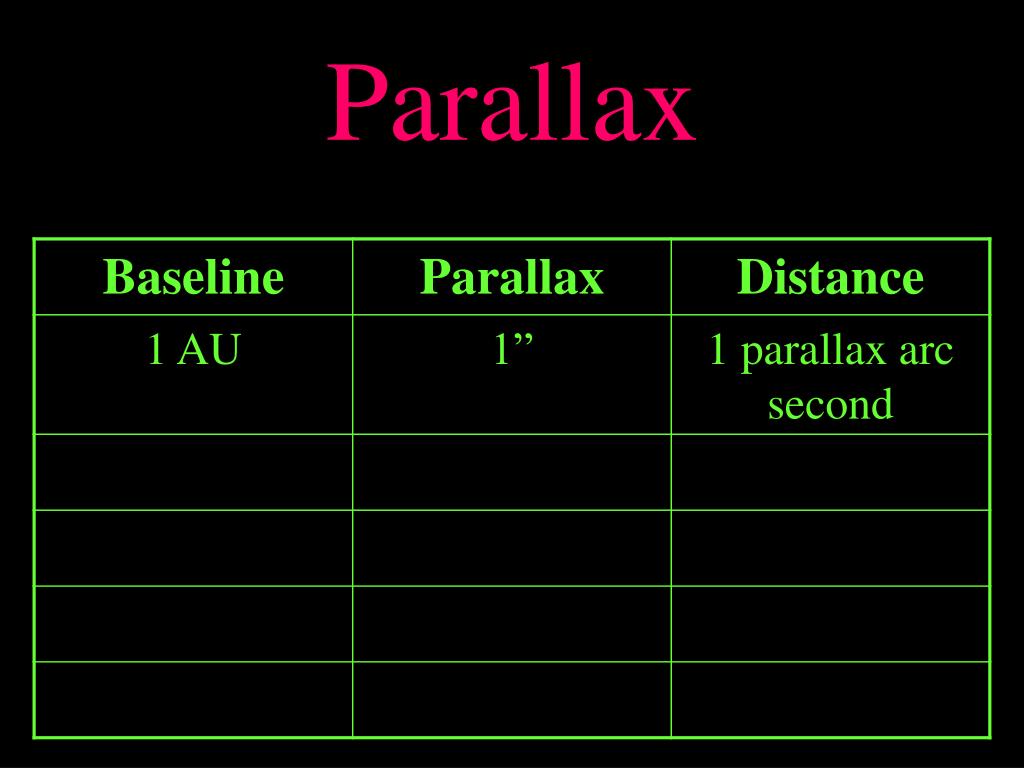 Parallax

| Baseline | Parallax | Distance |
|---|---|---|
| 1 AU | 1” | 1 parallax arc second |
| | | |
| | | |
| | | |
| | | |